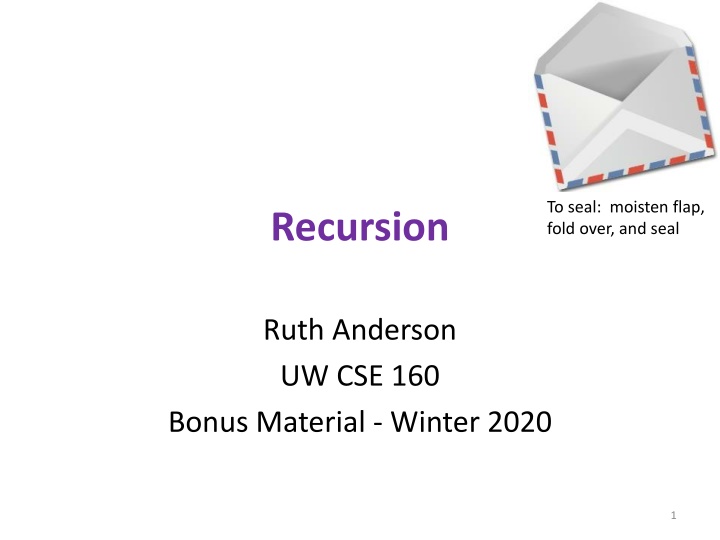 To seal: moisten flap, fold over, and seal

Recursion

Ruth Anderson
UW CSE 160
Bonus Material - Winter 2020

1